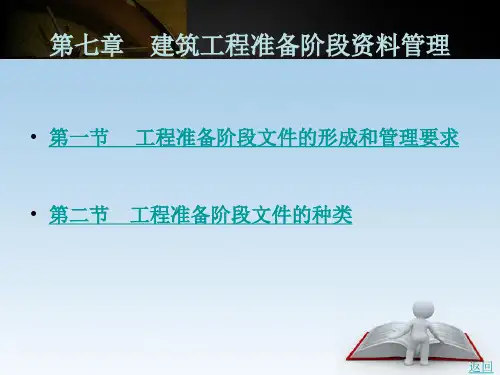 第七章　建筑工程准备阶段资料管理

• 第一节　工程准备阶段文件的形成和管理要求

• 第二节　工程准备阶段文件的种类

返回